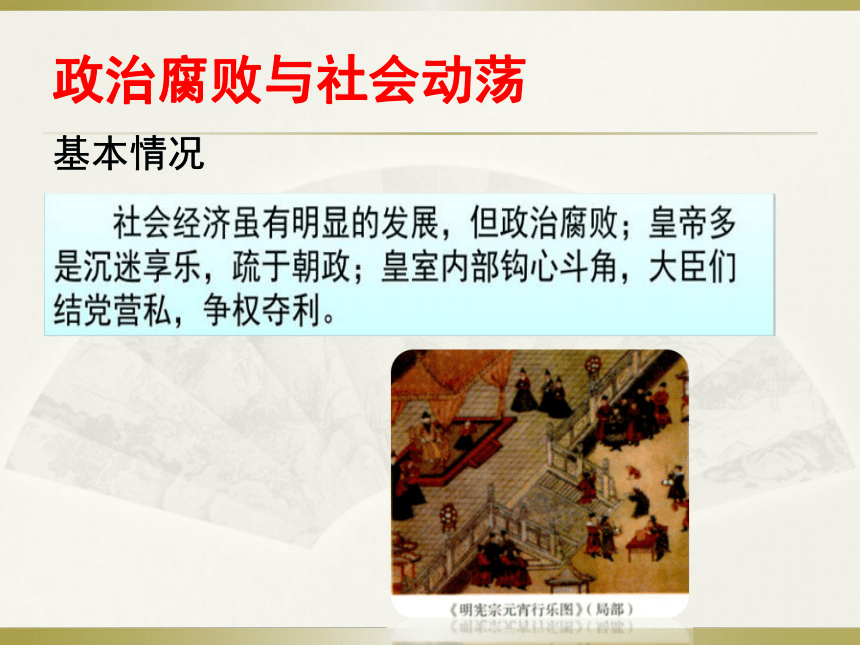 政治腐败与社会动荡

基本情况

社会经济虽有明显的发展，但政治腐败；皇帝多是沉迷享乐，疏于朝政；皇室内部钩心斗角，大臣们结党营私，争权夺利。

《明宪宗元宵行乐图》（局部）